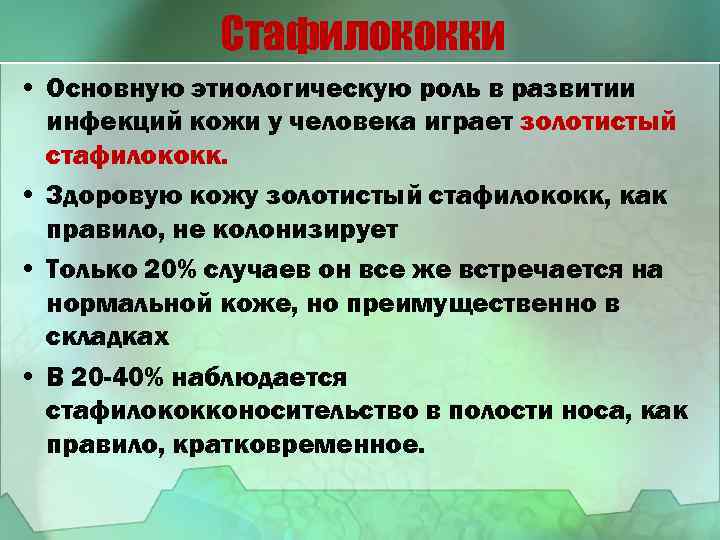 Стафилококки

• Основную этиологическую роль в развитии инфекций кожи у человека играет золотистый стафилококк.

• Здоровую кожу золотистый стафилококк, как правило, не колонизирует

• Только 20% случаев он все же встречается на нормальной коже, но преимущественно в складках

• В 20-40% наблюдается стафилококконосительство в полости носа, как правило, кратковременное.